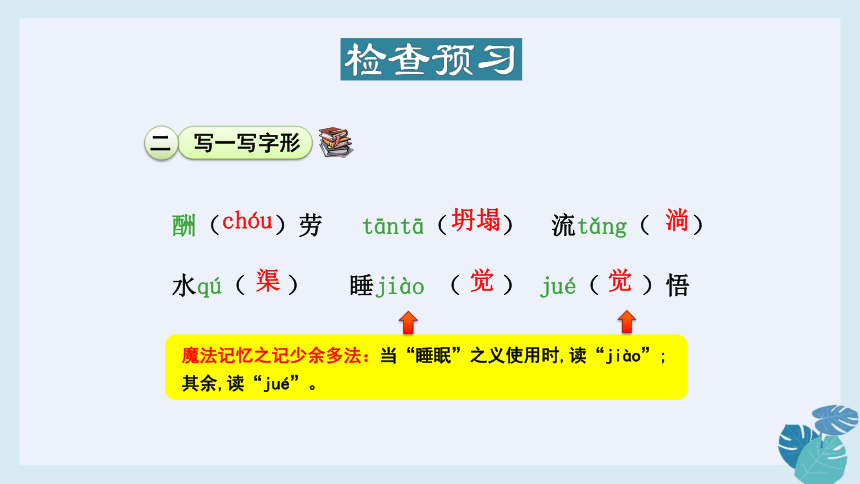 检查预习

二 写一写字形

酬（chóu）劳　tāntā（坍塌）　流tǎng（淌）

水qú（渠）　睡jiào（觉）　jué（觉）悟

魔法记忆之记少余多法：当“睡眠”之义使用时，读“jiào”；其余，读“jué”。